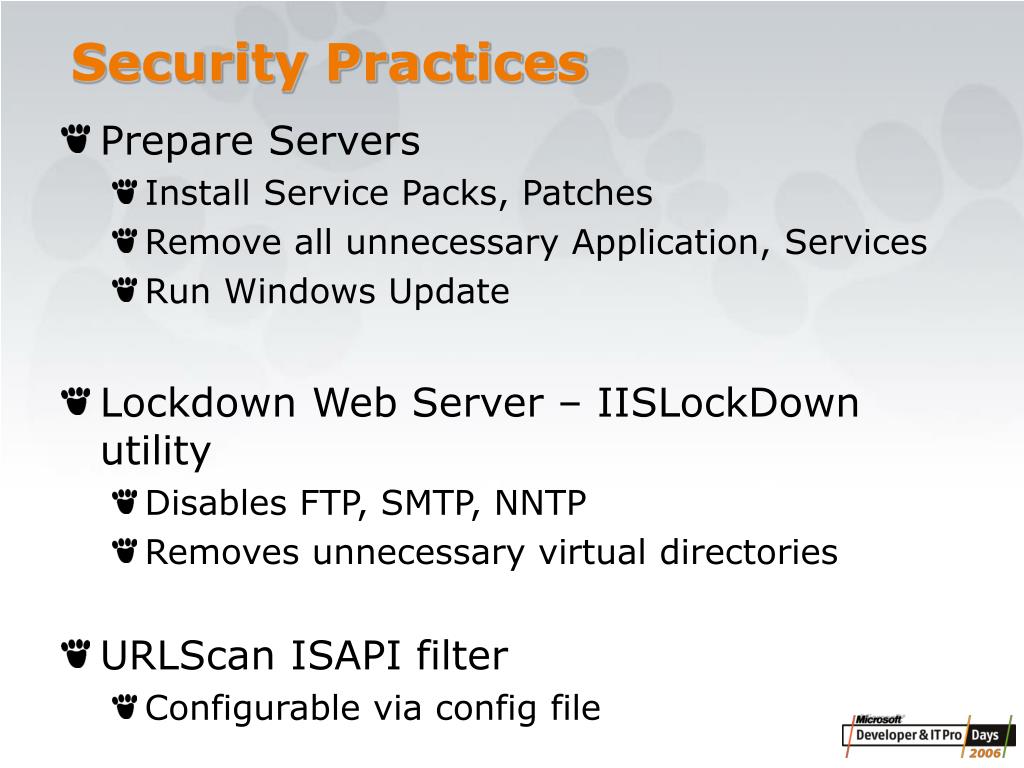 Security Practices

Prepare Servers

Install Service Packs, Patches

Remove all unnecessary Application, Services

Run Windows Update

Lockdown Web Server – IISLockDown utility

Disables FTP, SMTP, NNTP

Removes unnecessary virtual directories

URLScan ISAPI filter

Configurable via config file

Microsoft Developer & IT Pro Days 2006